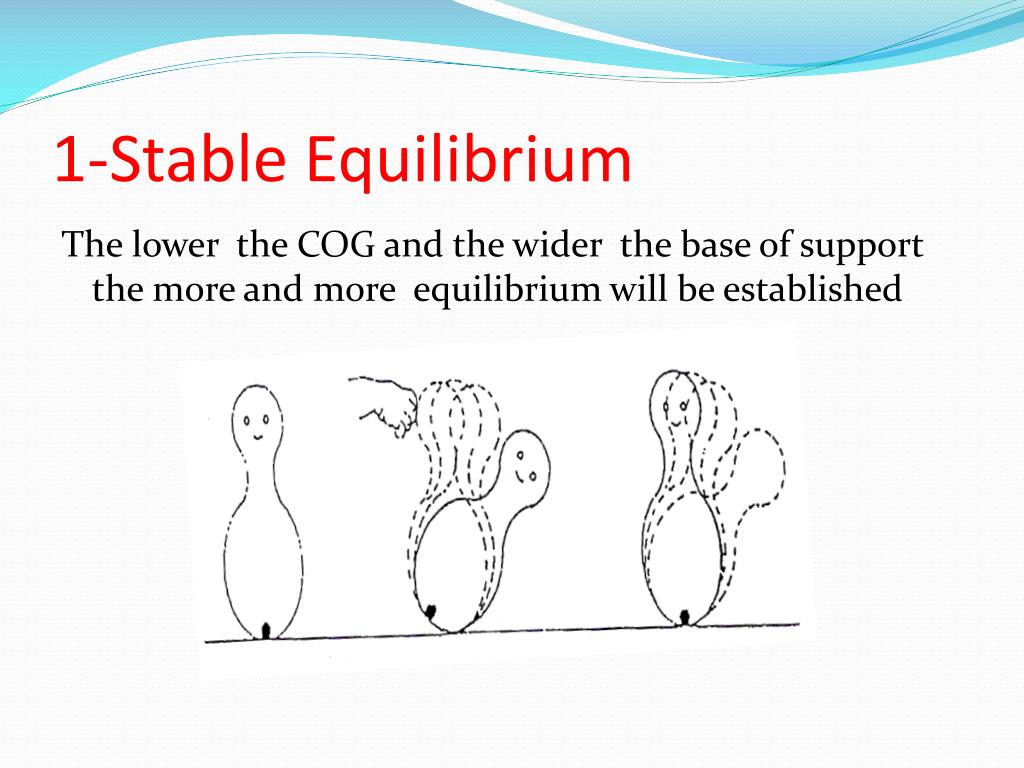 1-Stable Equilibrium

The lower the COG and the wider the base of support the more and more equilibrium will be established